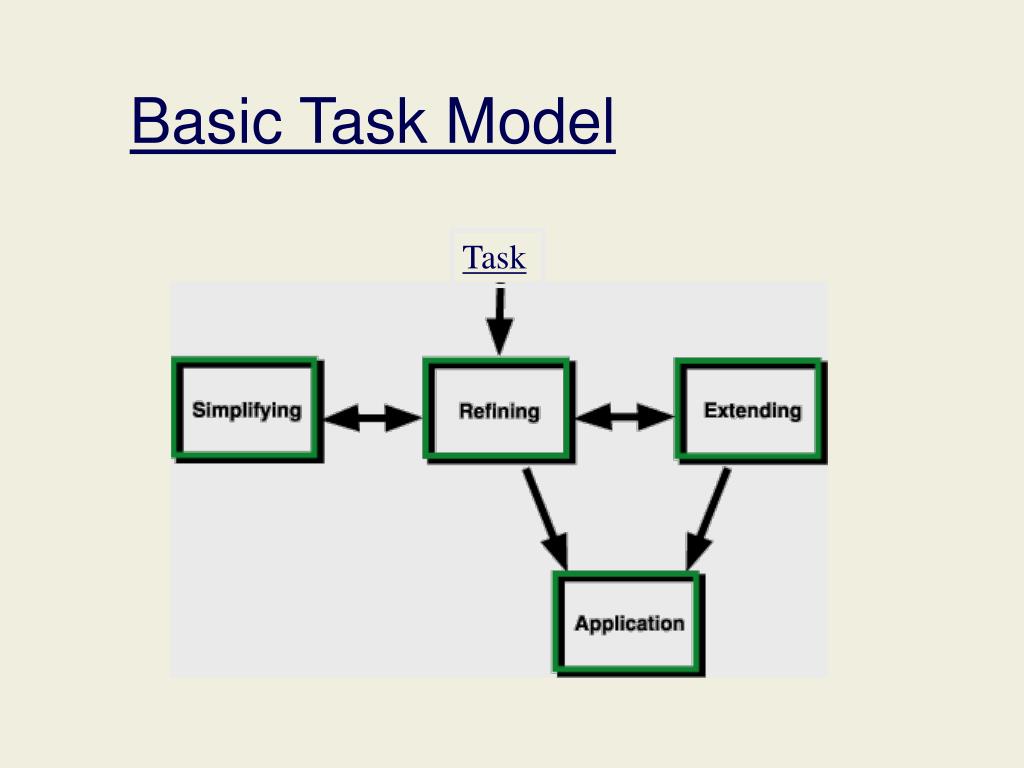 Basic Task Model

Task

Simplifying

Refining

Extending

Application